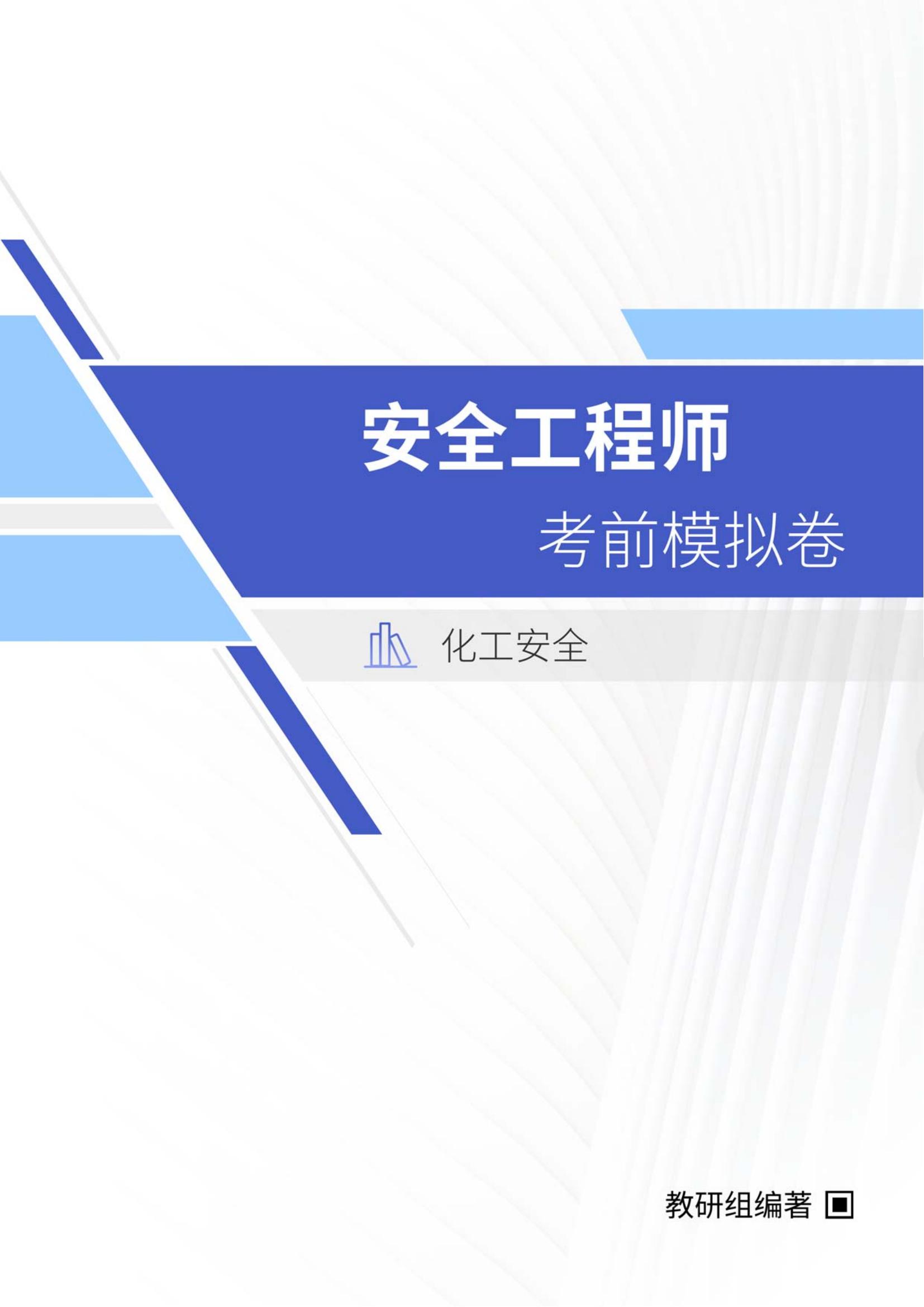 安全工程师

考前模拟卷

化工安全

教研组编著